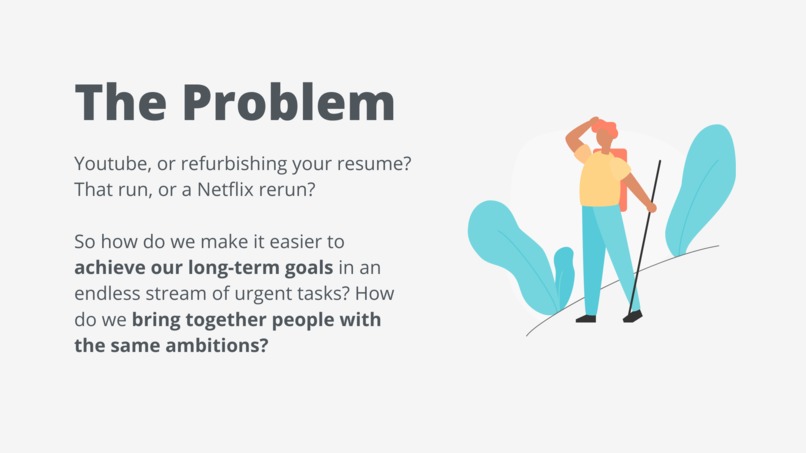 The Problem

Youtube, or refurbishing your resume? That run, or a Netflix rerun?

So how do we make it easier to achieve our long-term goals in an endless stream of urgent tasks? How do we bring together people with the same ambitions?